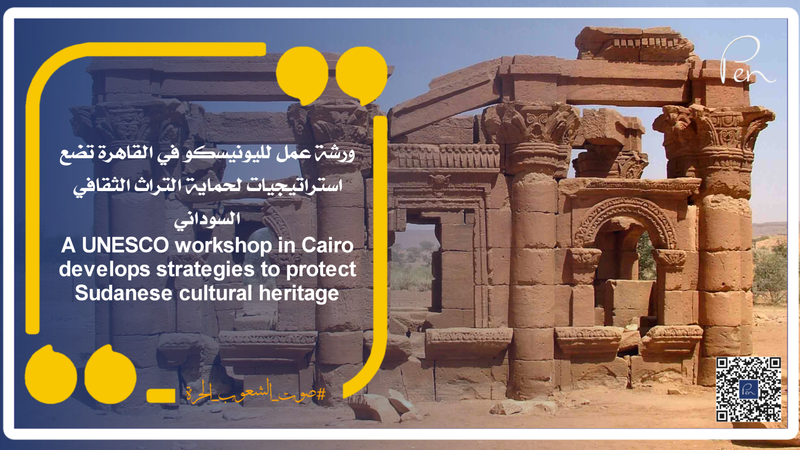 Pen

ورشة عمل لليونيسكو في القاهرة تضع استراتيجيات لحماية التراث الثقافي السوداني

A UNESCO workshop in Cairo develops strategies to protect Sudanese cultural heritage

#صوت_الشعوب_الحرة